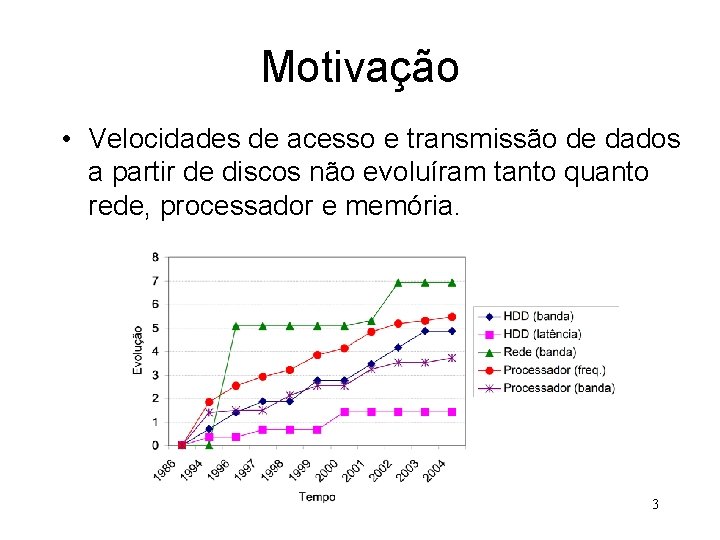 Motivação

• Velocidades de acesso e transmissão de dados a partir de discos não evoluíram tanto quanto rede, processador e memória.

8
7
6
5
4
3
2
1
0
Evolução

1986
1994
1996
1997
1998
1999
2000
2001
2002
2003
2004
Tempo

HDD (banda)
HDD (latência)
Rede (banda)
Processador (freq.)
Processador (banda)

3